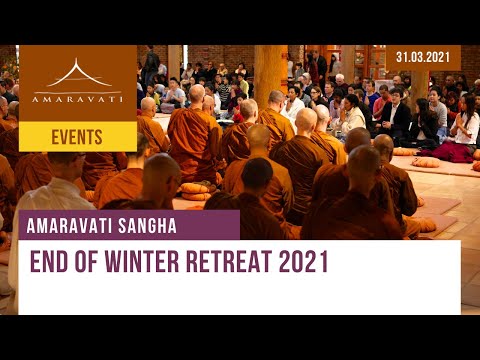 AMARAVATI

EVENTS

31.03.2021

AMARAVATI SANGHA

END OF WINTER RETREAT 2021